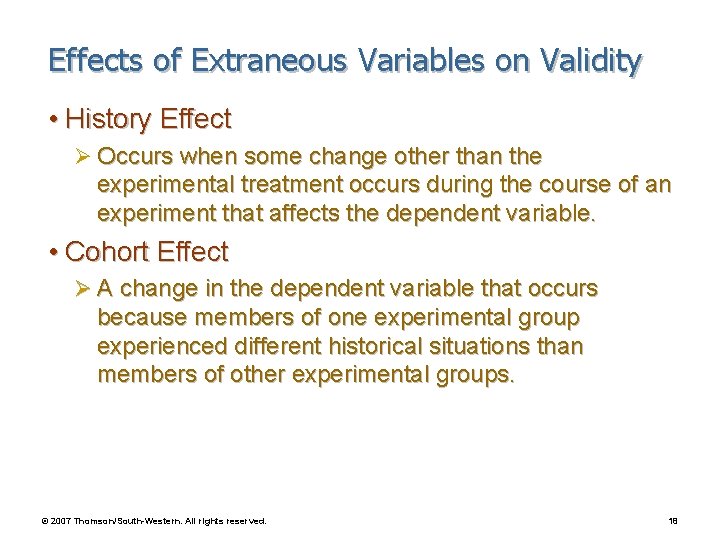 Effects of Extraneous Variables on Validity

• History Effect

➢ Occurs when some change other than the experimental treatment occurs during the course of an experiment that affects the dependent variable.

• Cohort Effect

➢ A change in the dependent variable that occurs because members of one experimental group experienced different historical situations than members of other experimental groups.

© 2007 Thomson/South-Western. All rights reserved.

18